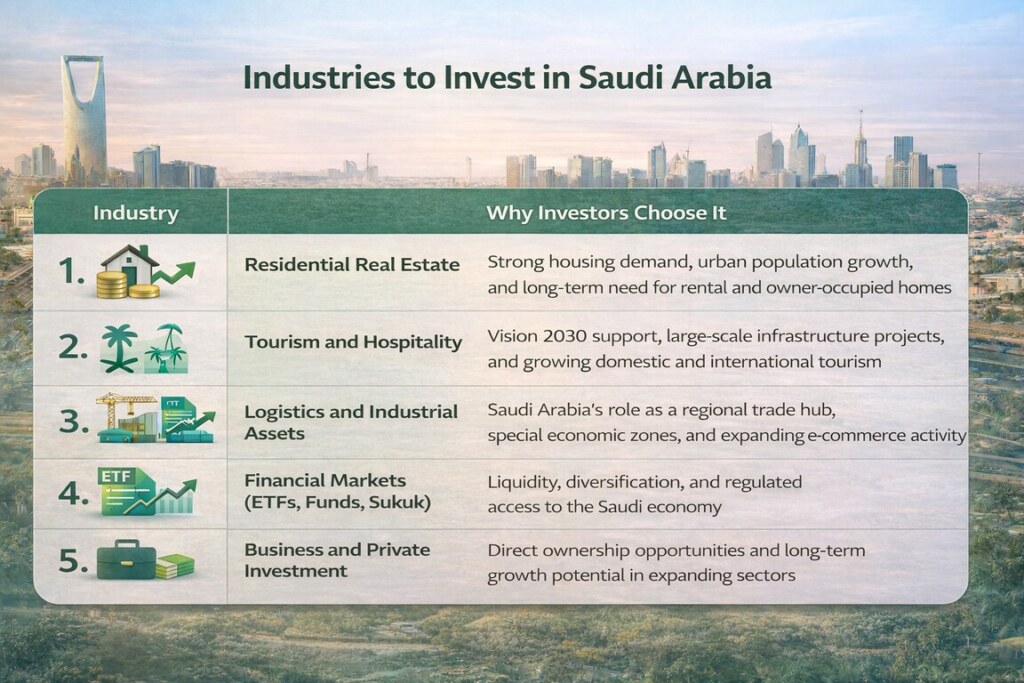 Industries to Invest in Saudi Arabia

| Industry | | Why Investors Choose It |
|---|---|---|
| 1. | Residential Real Estate | Strong housing demand, urban population growth, and long-term need for rental and owner-occupied homes |
| 2. | Tourism and Hospitality | Vision 2030 support, large-scale infrastructure projects, and growing domestic and international tourism |
| 3. | Logistics and Industrial Assets | Saudi Arabia's role as a regional trade hub, special economic zones, and expanding e-commerce activity |
| 4. ETF | Financial Markets (ETFs, Funds, Sukuk) | Liquidity, diversification, and regulated access to the Saudi economy |
| 5. | Business and Private Investment | Direct ownership opportunities and long-term growth potential in expanding sectors |